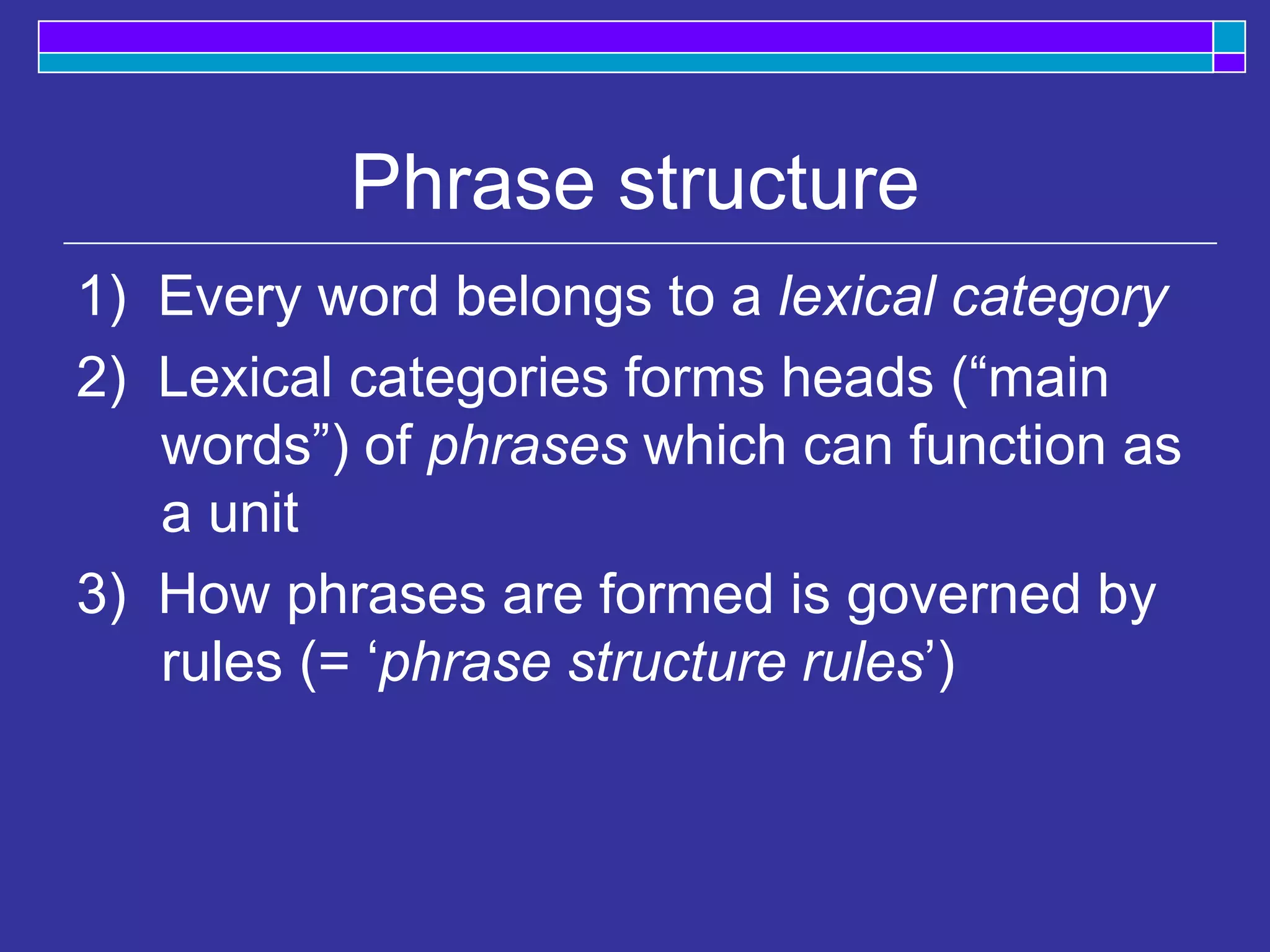 Phrase structure

1) Every word belongs to a lexical category

2) Lexical categories forms heads (“main words”) of phrases which can function as a unit

3) How phrases are formed is governed by rules (= ‘phrase structure rules’)